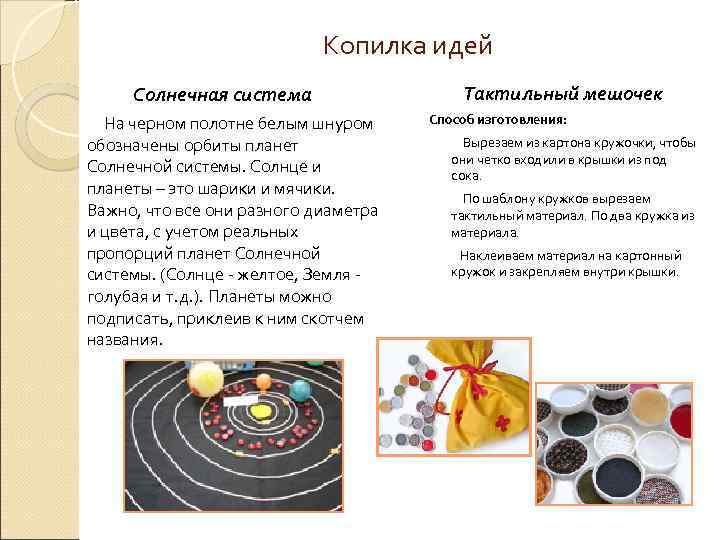 Копилка идей

Солнечная система

На черном полотне белым шнуром обозначены орбиты планет Солнечной системы. Солнце и планеты – это шарики и мячики. Важно, что все они разного диаметра и цвета, с учетом реальных пропорций планет Солнечной системы. (Солнце - желтое, Земля - голубая и т.д.). Планеты можно подписать, приклеив к ним скотчем названия.

Тактильный мешочек

Способ изготовления:

Вырезаем из картона кружочки, чтобы они четко входили в крышки из под сока.

По шаблону кружков вырезаем тактильный материал. По два кружка из материала.

Наклеиваем материал на картонный кружок и закрепляем внутри крышки.